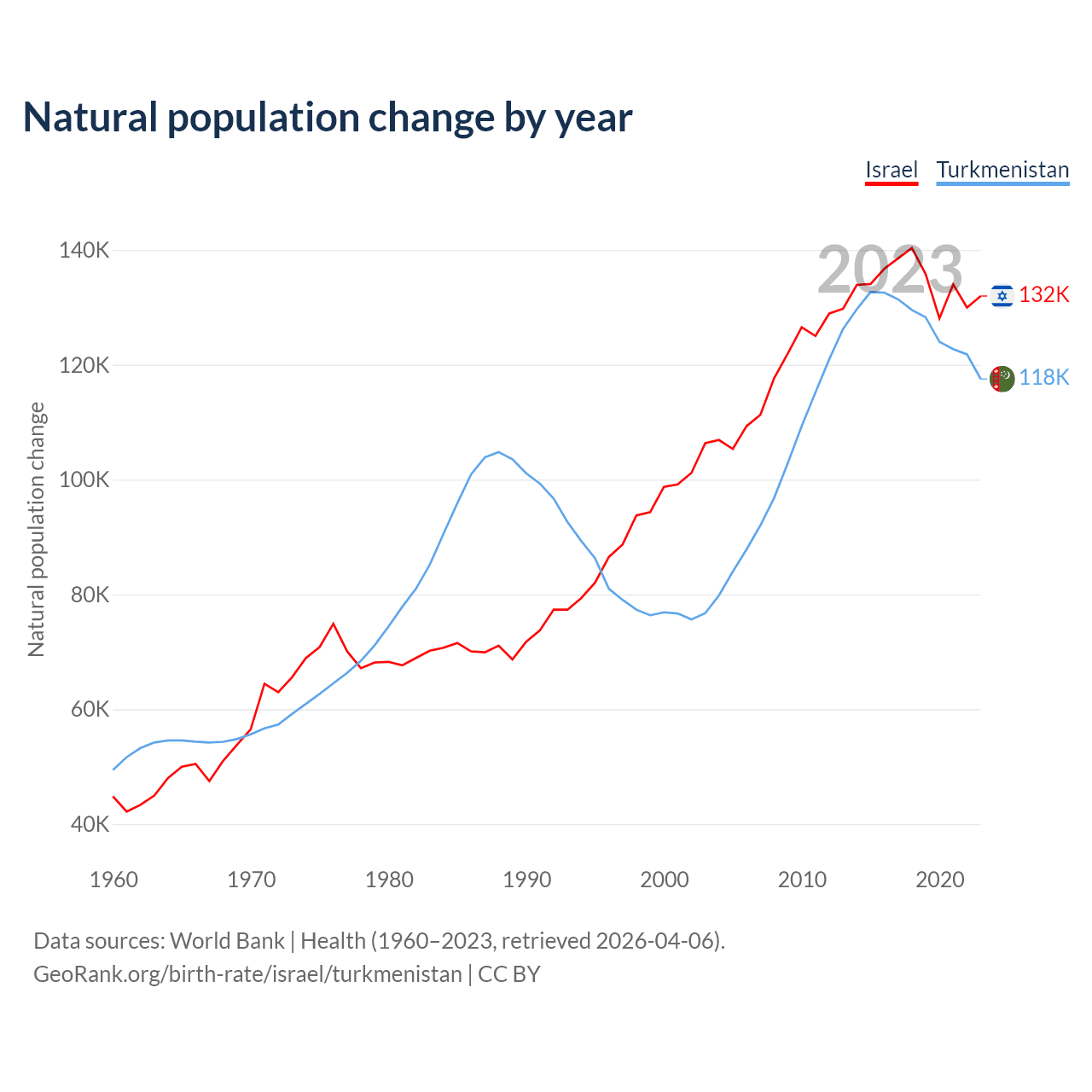 Natural population change by year

Israel Turkmenistan

2023

Natural population change

140K
120K
100K
80K
60K
40K

132K
118K

1960 1970 1980 1990 2000 2010 2020

Data sources: World Bank | Health (1960–2023, retrieved 2026-04-06).
GeoRank.org/birth-rate/israel/turkmenistan | CC BY